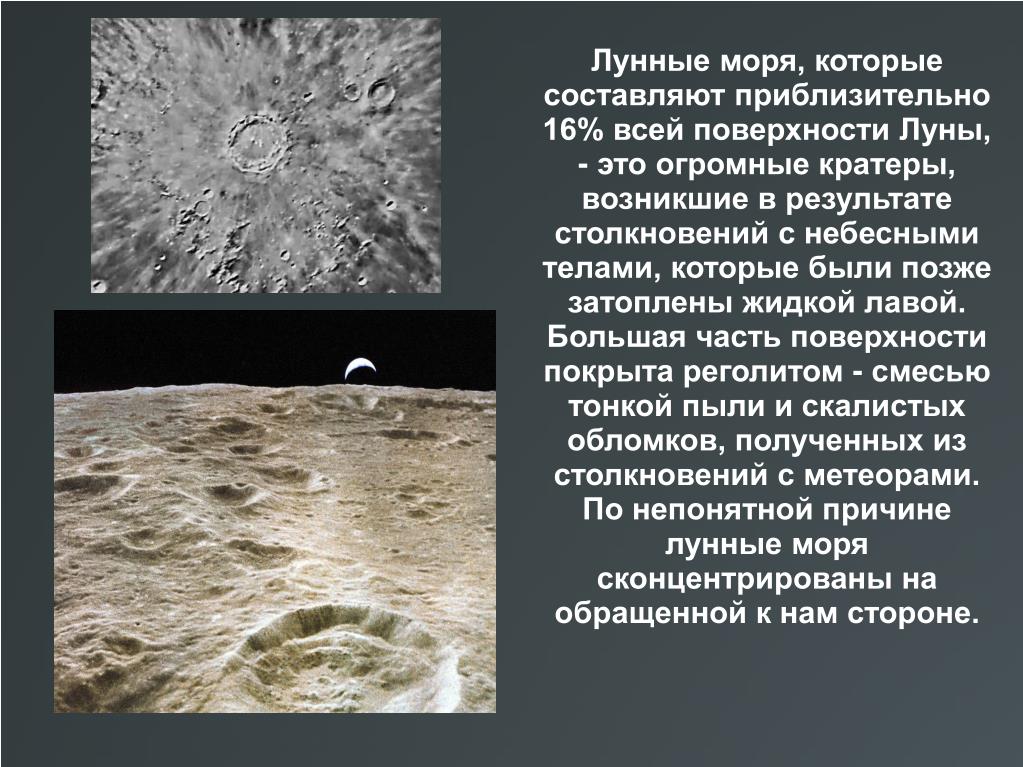 Лунные моря, которые составляют приблизительно 16% всей поверхности Луны, - это огромные кратеры, возникшие в результате столкновений с небесными телами, которые были позже затоплены жидкой лавой. Большая часть поверхности покрыта реголитом - смесью тонкой пыли и скалистых обломков, полученных из столкновений с метеорами. По непонятной причине лунные моря сконцентрированы на обращенной к нам стороне.